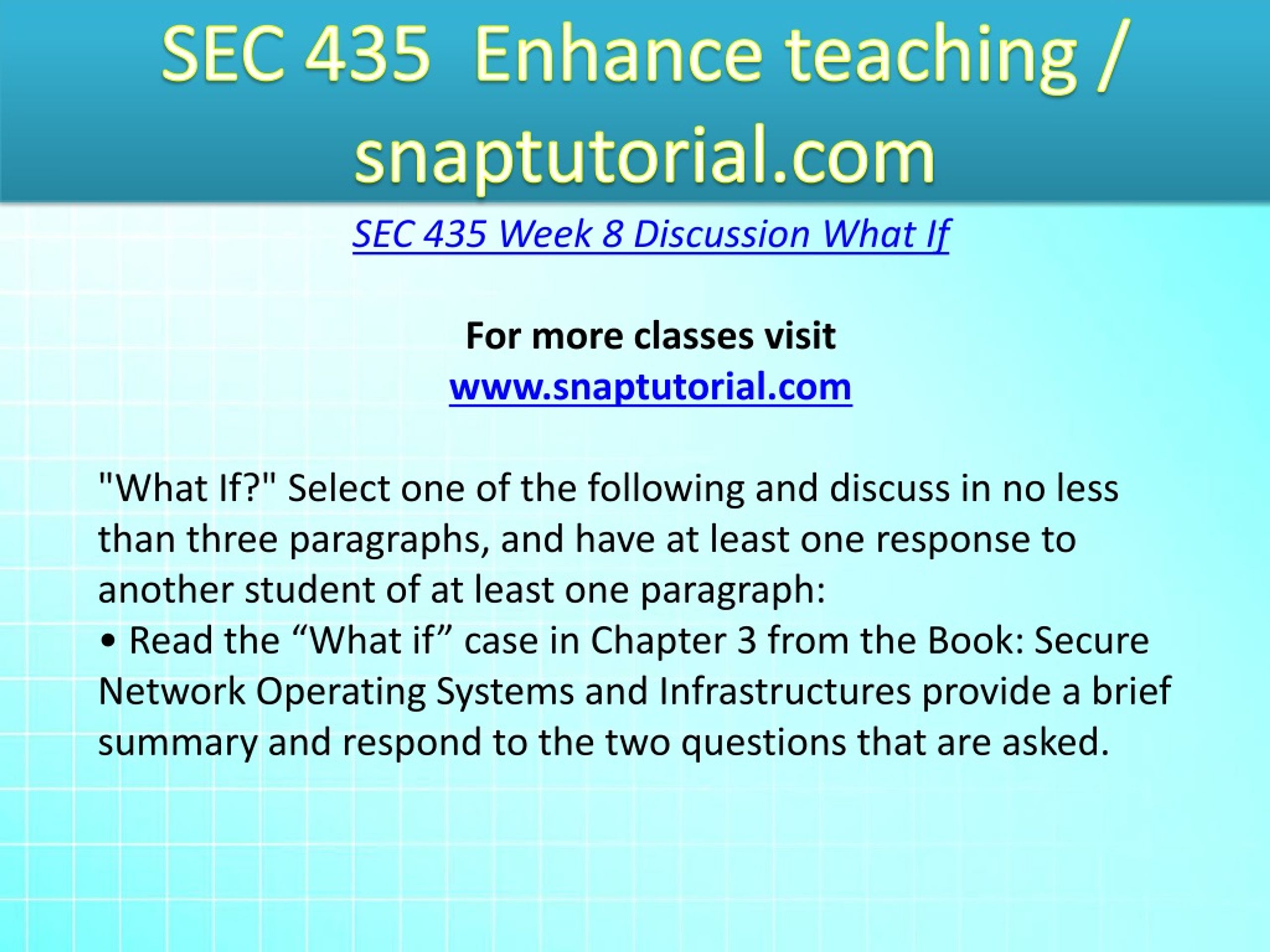 SEC 435 Enhance teaching / snaptutorial.com

SEC 435 Week 8 Discussion What If

For more classes visit
www.snaptutorial.com

"What If?" Select one of the following and discuss in no less than three paragraphs, and have at least one response to another student of at least one paragraph:
• Read the “What if” case in Chapter 3 from the Book: Secure Network Operating Systems and Infrastructures provide a brief summary and respond to the two questions that are asked.